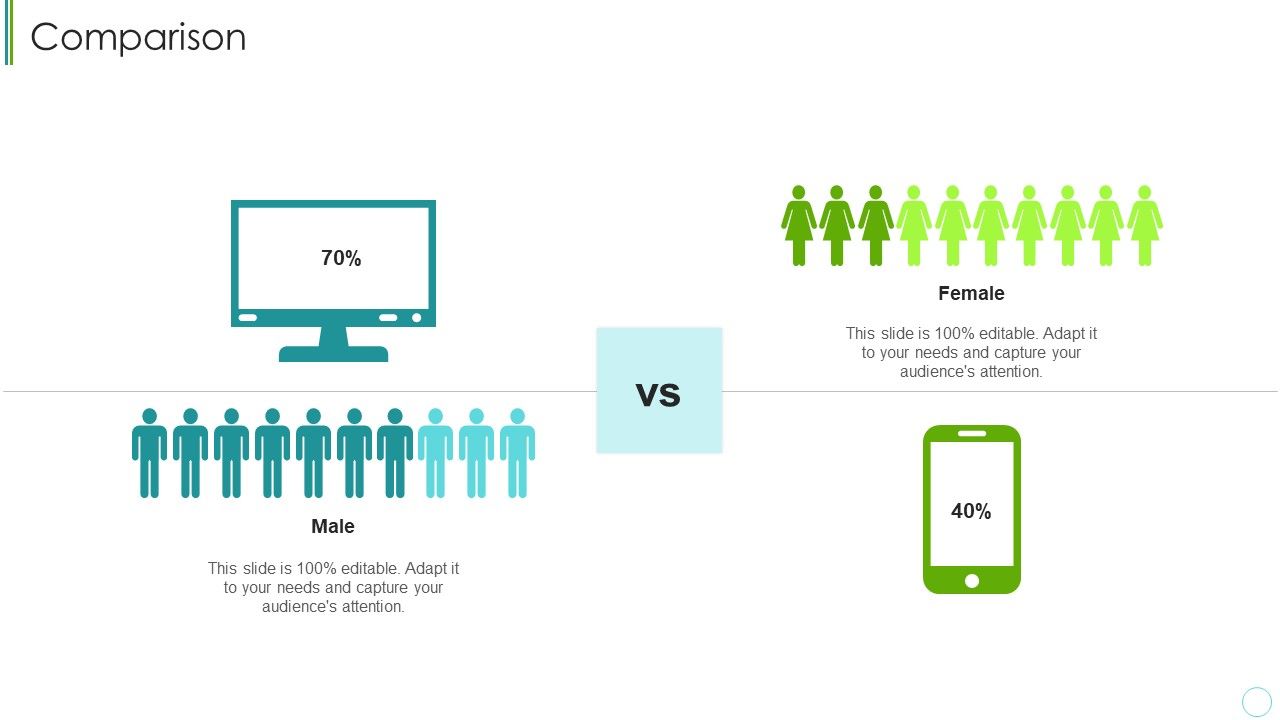 Comparison

70%

Male

This slide is 100% editable. Adapt it to your needs and capture your audience's attention.

VS

Female

This slide is 100% editable. Adapt it to your needs and capture your audience's attention.

40%